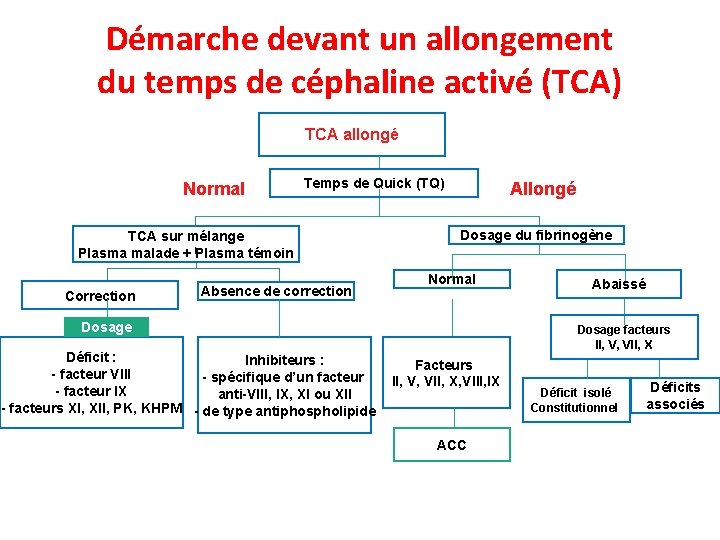 Démarche devant un allongement du temps de céphaline activé (TCA)

TCA allongé

Temps de Quick (TQ)

Normal

Allongé

TCA sur mélange
Plasma malade + Plasma témoin

Correction

Dosage

Déficit :
- facteur VIII
- facteur IX
- facteurs XI, XII, PK, KHPM

Absence de correction

Inhibiteurs :
- spécifique d'un facteur anti-VIII, IX, XI ou XII
- de type antiphospholipide

Dosage du fibrinogène

Normal

Facteurs
II, V, VII, X,VIII,IX

ACC

Abaissé

Dosage facteurs
II, V, VII, X

Déficit isolé
Constitutionnel

Déficits
associés